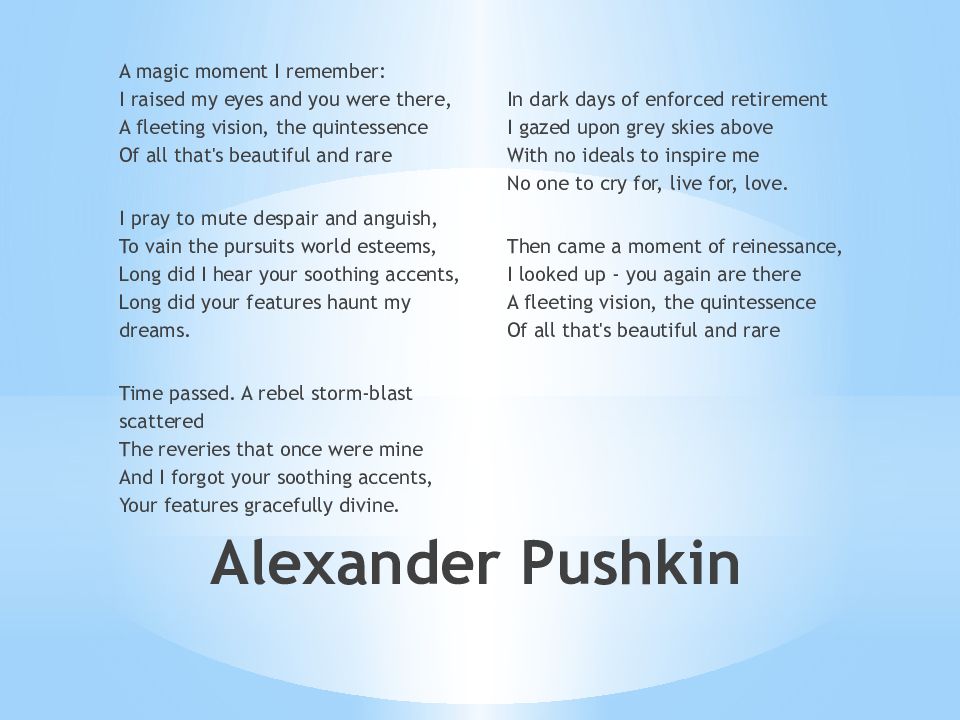 A magic moment I remember:
I raised my eyes and you were there,
A fleeting vision, the quintessence
Of all that's beautiful and rare

I pray to mute despair and anguish,
To vain the pursuits world esteems,
Long did I hear your soothing accents,
Long did your features haunt my dreams.

Time passed. A rebel storm-blast scattered
The reveries that once were mine
And I forgot your soothing accents,
Your features gracefully divine.

In dark days of enforced retirement
I gazed upon grey skies above
With no ideals to inspire me
No one to cry for, live for, love.

Then came a moment of reinessance,
I looked up - you again are there
A fleeting vision, the quintessence
Of all that's beautiful and rare

Alexander Pushkin